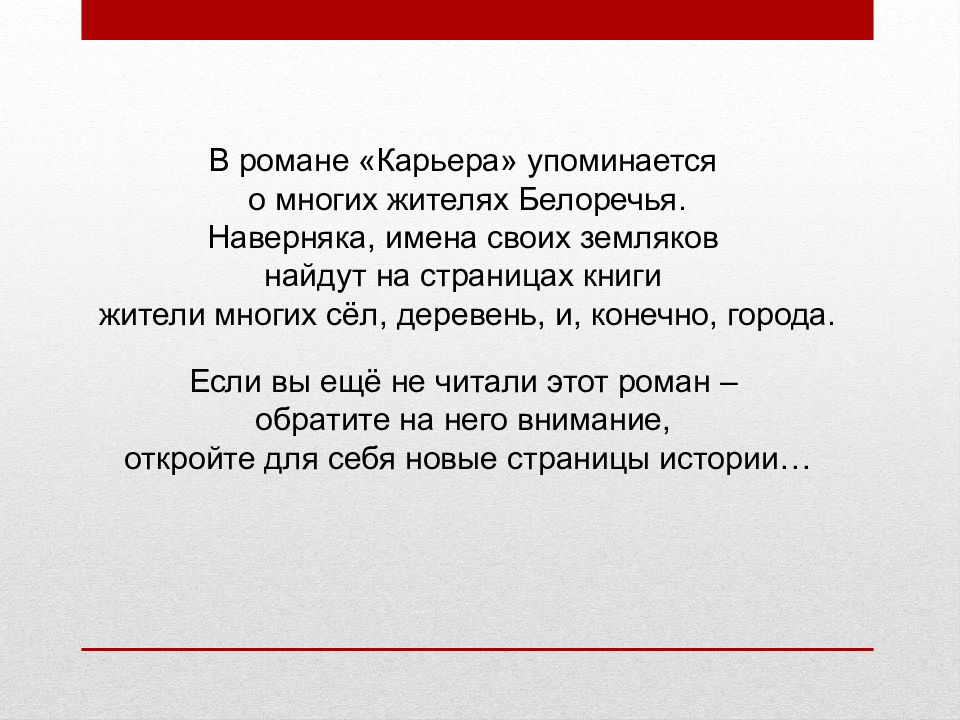 В романе «Карьера» упоминается о многих жителях Белоречья. Наверняка, имена своих земляков найдут на страницах книги жители многих сёл, деревень, и, конечно, города.

Если вы ещё не читали этот роман – обратите на него внимание, откройте для себя новые страницы истории…